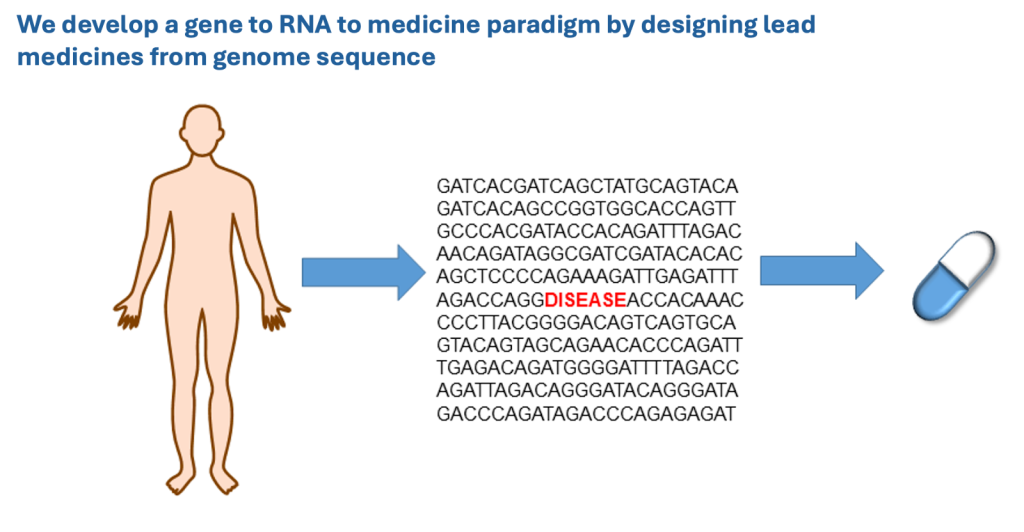 We develop a gene to RNA to medicine paradigm by designing lead medicines from genome sequence

GATCACGATCAGCTATGCAGTACA
GATCACAGCCGGTGGCACCAGTT
GCCCACGATACCACAGATTTAGAC
AACAGATAGGCGATCGATACACAC
AGCTCCCCAGAAAGATTGAGATTT
AGACCAGGDISEASEACCACAAAC
CCCTTACGGGGACAGTCAGTGCA
GTACAGTAGCAGAACACCCAGATT
TGAGACAGATGGGGATTTTAGACC
AGATTAGACAGGGATACAGGGATA
GACCCAGATAGACCCAGAGAGAT